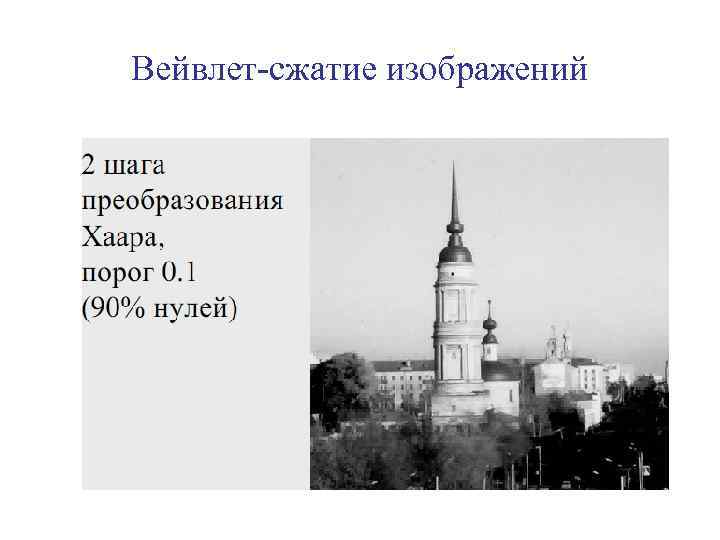 Вейвлет-сжатие изображений

2 шага преобразования Хаара, порог 0.1 (90% нулей)